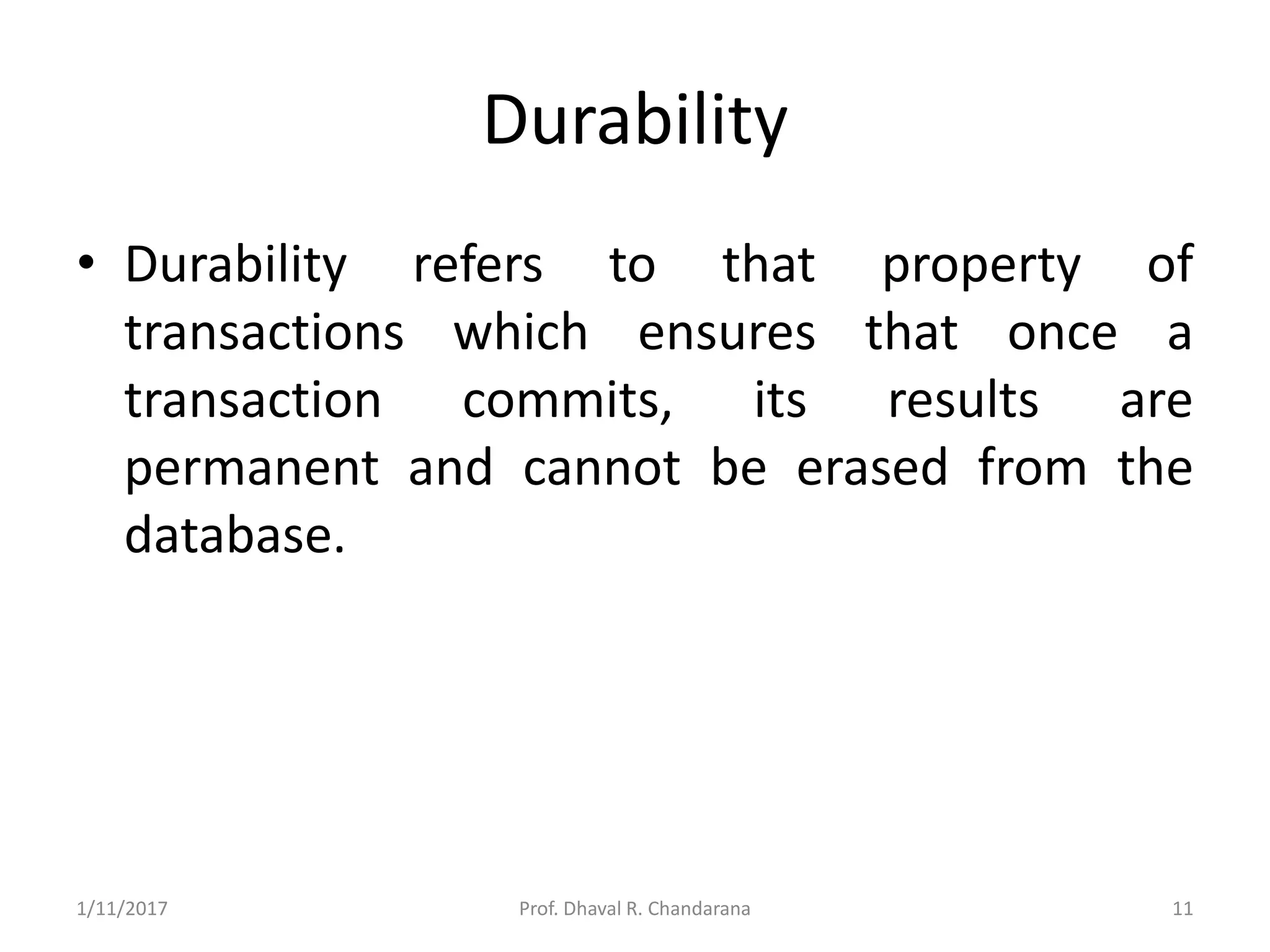 Durability

• Durability refers to that property of transactions which ensures that once a transaction commits, its results are permanent and cannot be erased from the database.

1/11/2017 Prof. Dhaval R. Chandarana 11